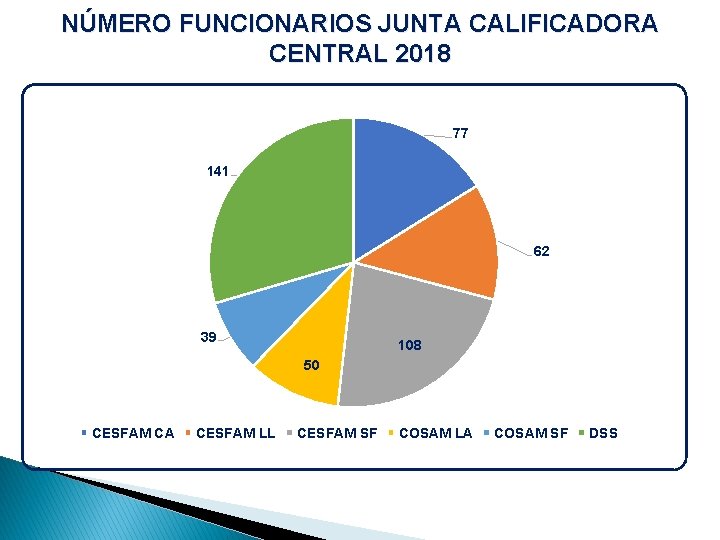 NÚMERO FUNCIONARIOS JUNTA CALIFICADORA CENTRAL 2018

77

62

108

50

39

141

CESFAM CA CESFAM LL CESFAM SF COSAM LA COSAM SF DSS